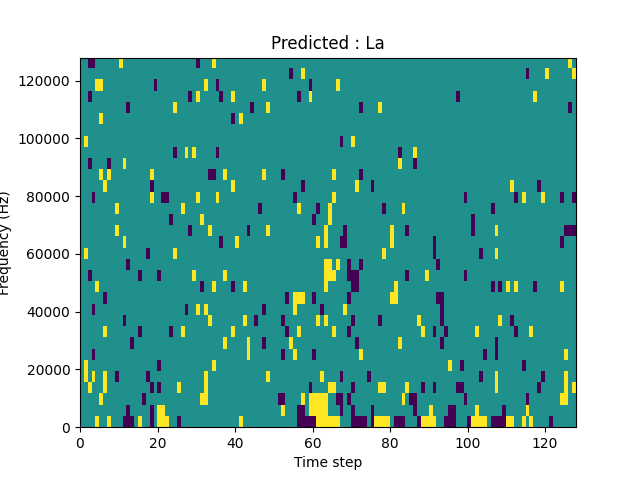 Predicted : La

Frequency (Hz)

120000
100000
80000
60000
40000
20000
0

0
20
40
60
80
100
120

Time step